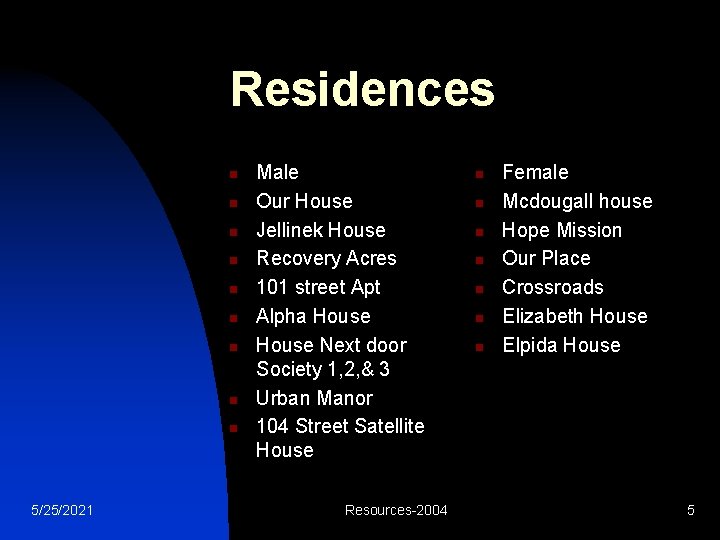 Residences

- Male
- Our House
- Jellinek House
- Recovery Acres
- 101 street Apt
- Alpha House
- House Next door Society 1,2,& 3
- Urban Manor
- 104 Street Satellite House

- Female
- Mcdougall house
- Hope Mission
- Our Place
- Crossroads
- Elizabeth House
- Elpida House

5/25/2021

Resources-2004

5